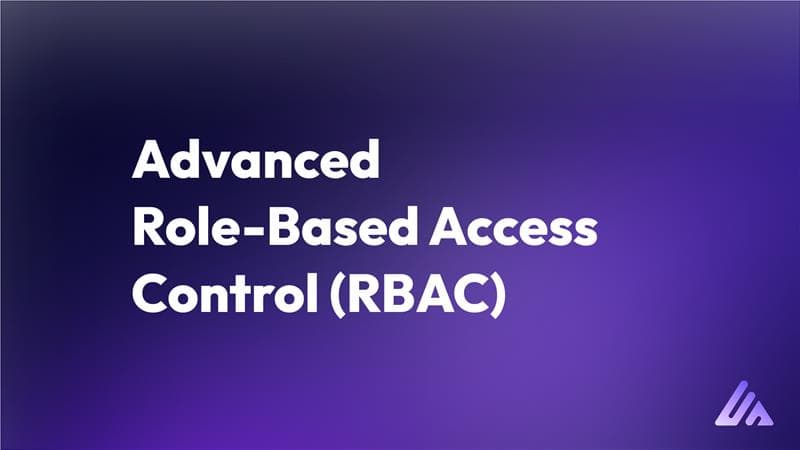 Advanced
Role-Based Access
Control (RBAC)